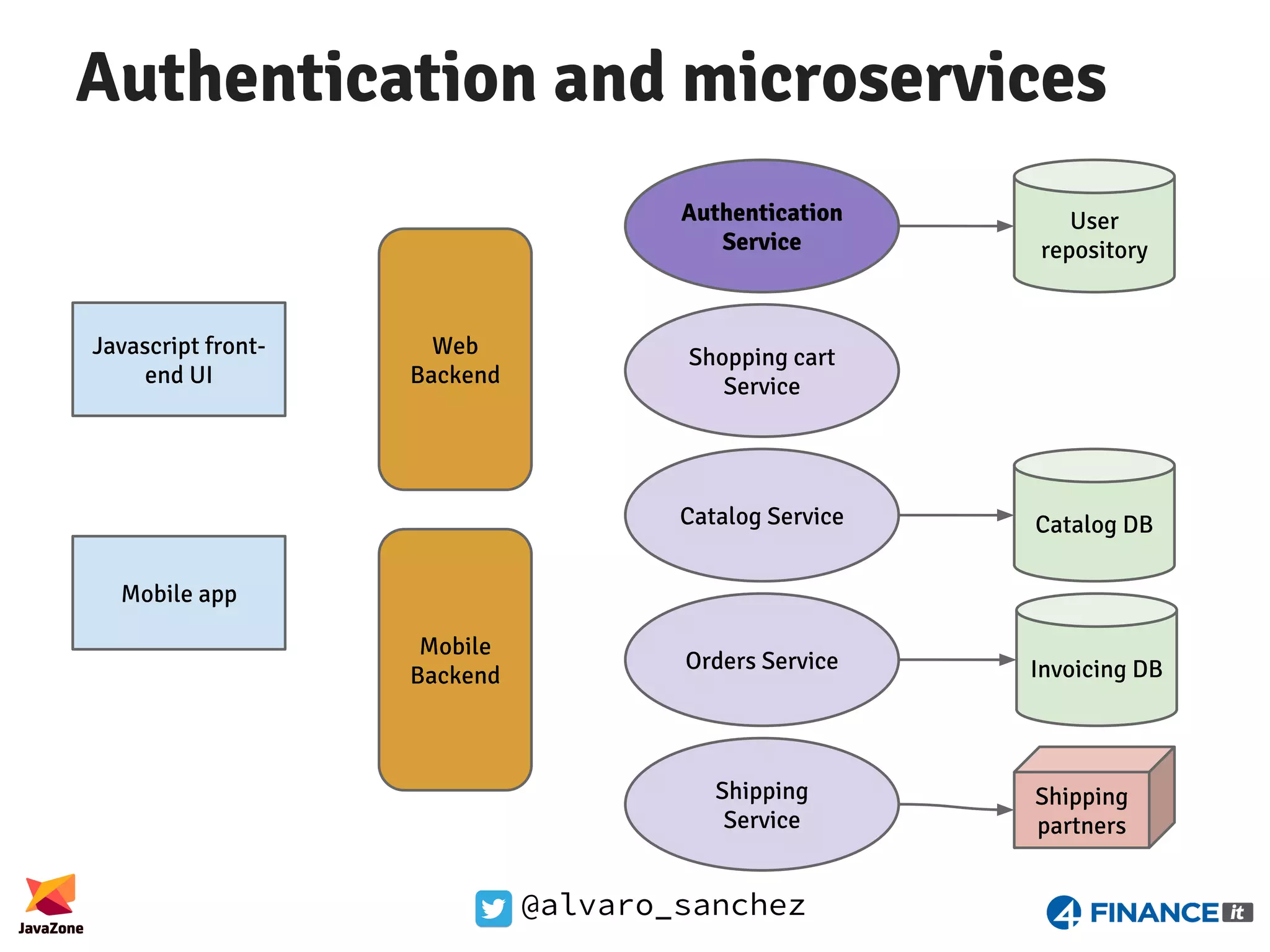 Authentication and microservices

Javascript front-end UI

Mobile app

Web Backend

Mobile Backend

Authentication Service

Shopping cart Service

Catalog Service

Orders Service

Shipping Service

User repository

Catalog DB

Invoicing DB

Shipping partners

JavaZone

@alvaro_sanchez

4 FINANCE it